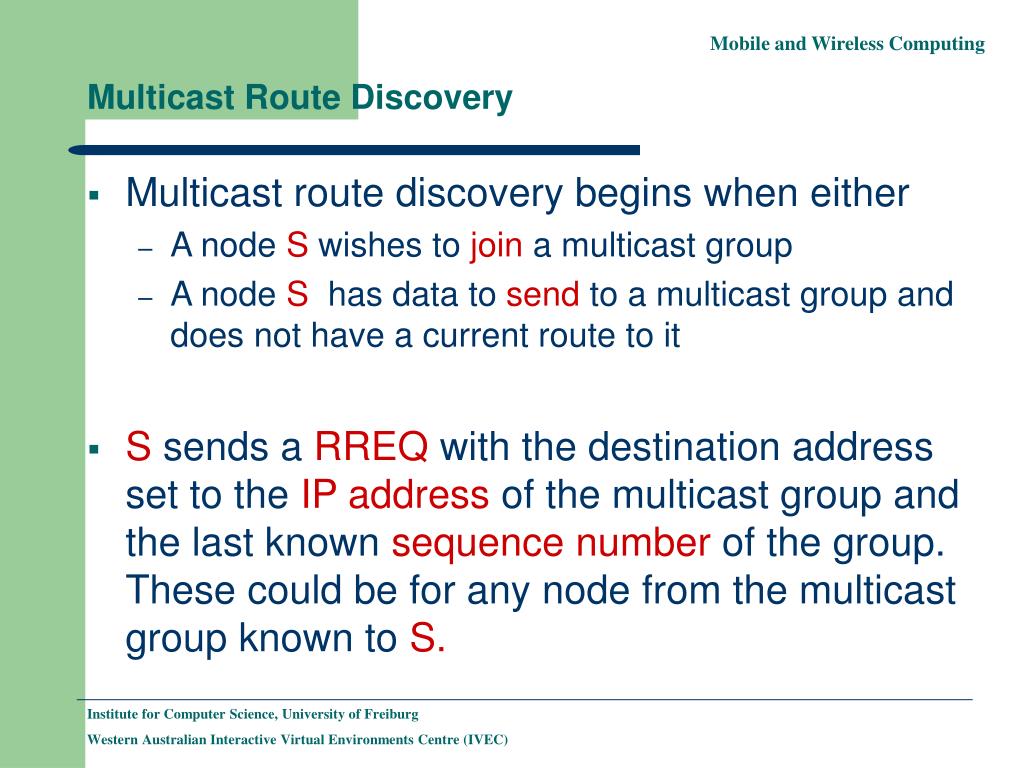 Mobile and Wireless Computing

Multicast Route Discovery

▪ Multicast route discovery begins when either
– A node S wishes to join a multicast group
– A node S has data to send to a multicast group and does not have a current route to it

▪ S sends a RREQ with the destination address set to the IP address of the multicast group and the last known sequence number of the group. These could be for any node from the multicast group known to S.

Institute for Computer Science, University of Freiburg
Western Australian Interactive Virtual Environments Centre (IVEC)